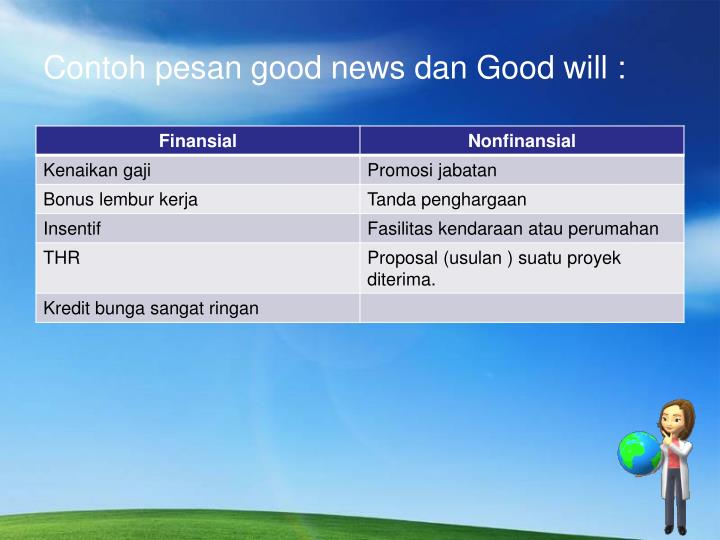 Contoh pesan good news dan Good will :

| Finansial | Nonfinansial |
|---|---|
| Kenaikan gaji | Promosi jabatan |
| Bonus lembur kerja | Tanda penghargaan |
| Insentif | Fasilitas kendaraan atau perumahan |
| THR | Proposal (usulan ) suatu proyek diterima. |
| Kredit bunga sangat ringan | |